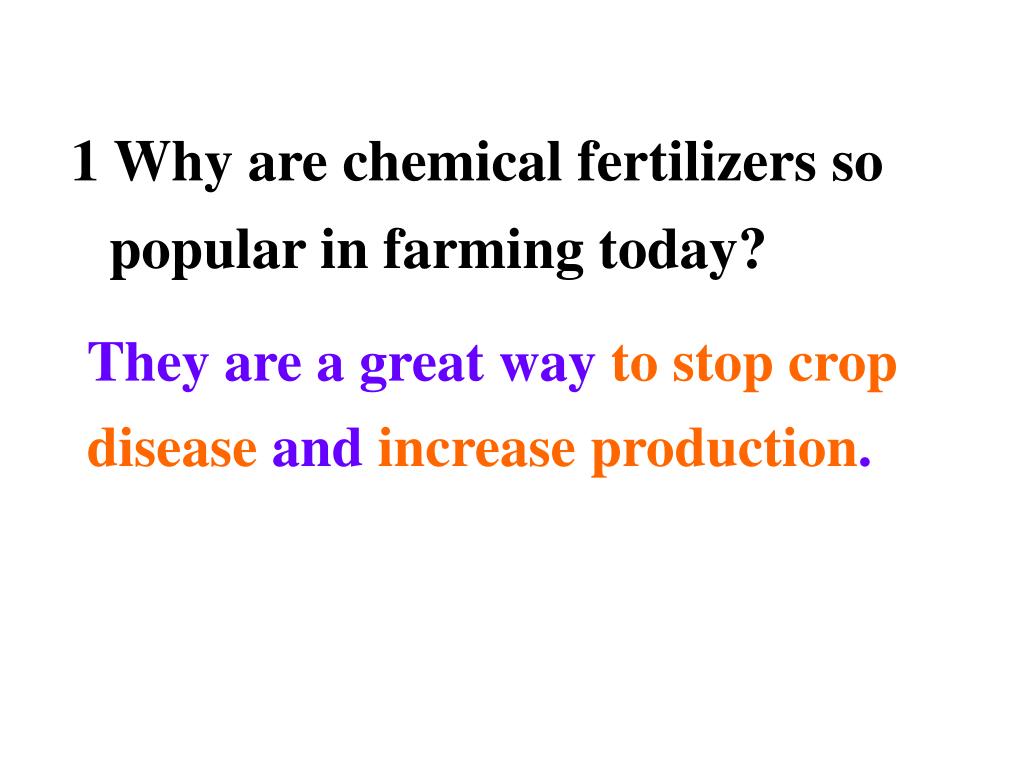 1 Why are chemical fertilizers so popular in farming today?

They are a great way to stop crop disease and increase production.